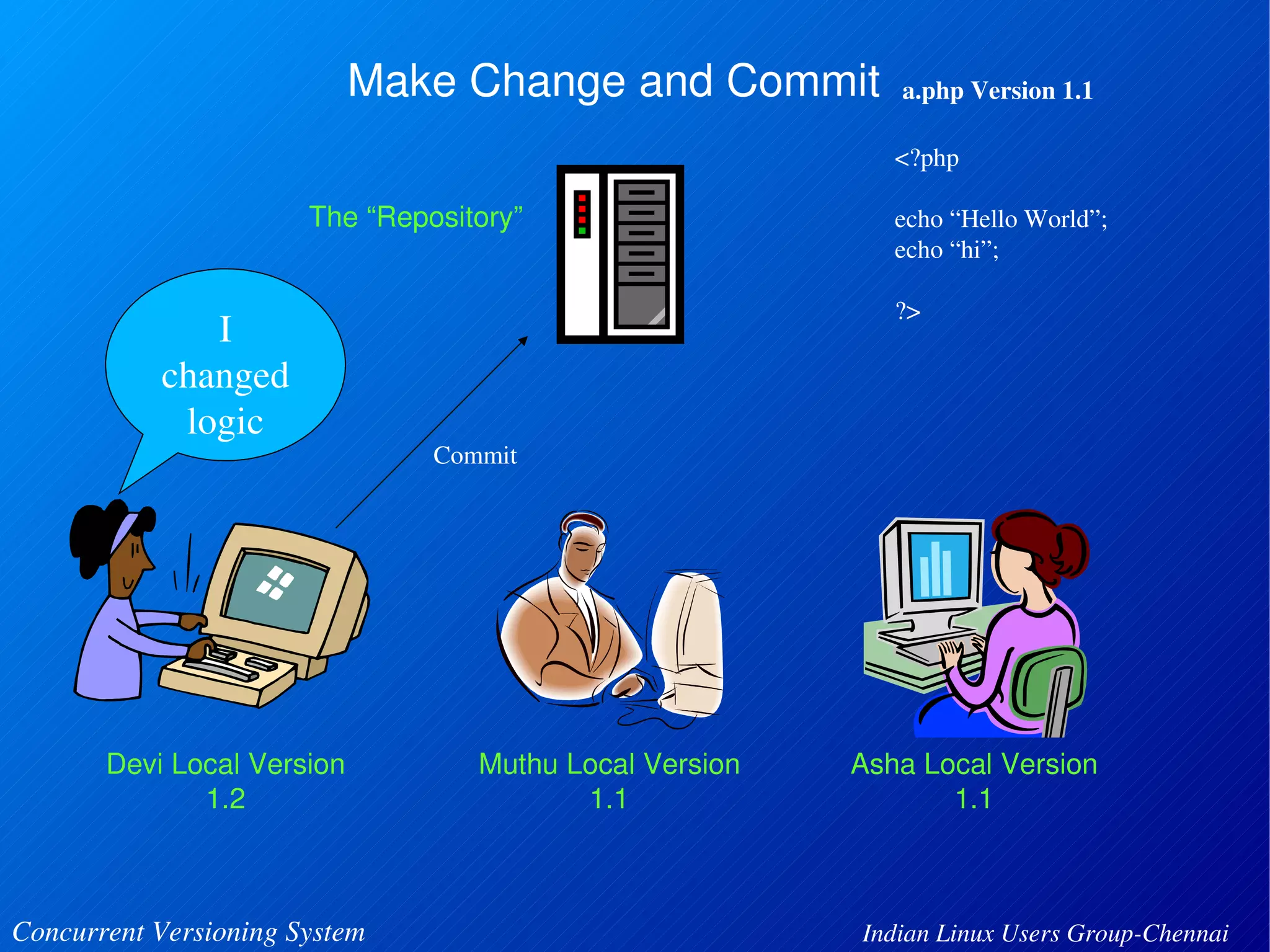 Make Change and Commit

a.php Version 1.1

<?php

echo “Hello World”;
echo “hi”;

?>

The “Repository”

I changed logic

Commit

Devi Local Version 1.2

Muthu Local Version 1.1

Asha Local Version 1.1

Concurrent Versioning System

Indian Linux Users Group-Chennai